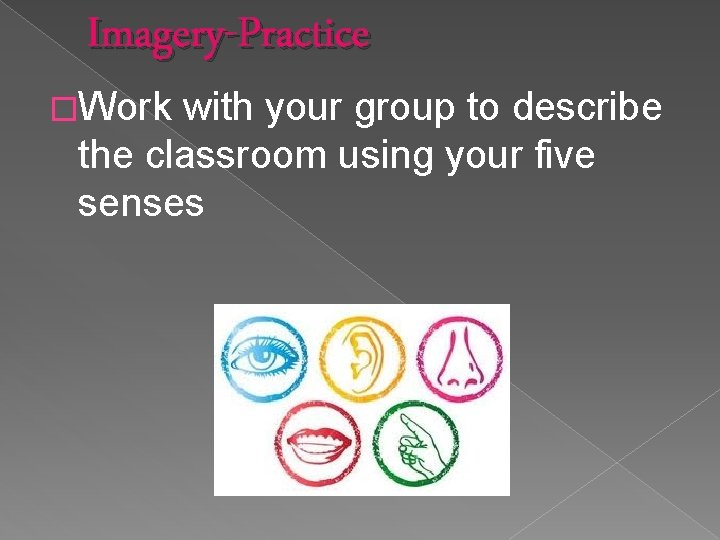 Imagery-Practice

□Work with your group to describe the classroom using your five senses